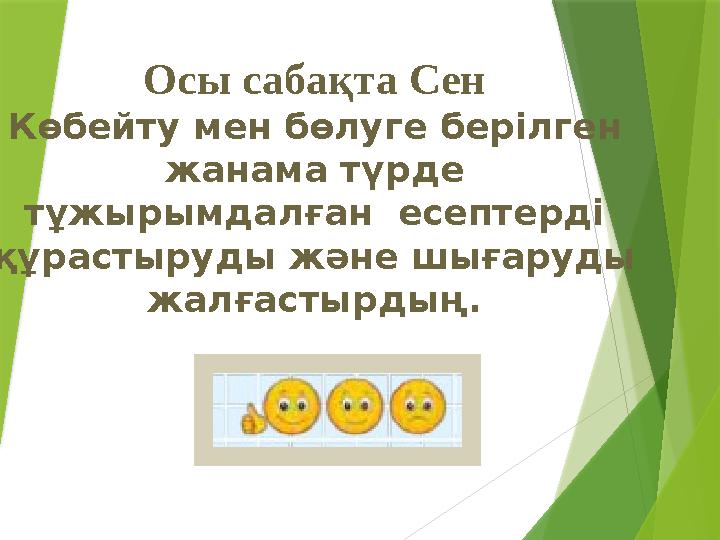 Осы сабақта Сен

Көбейту мен бөлуге берілген жанама түрде тұжырымдалған есептерді құрастыруды және шығаруды жалғастырдың.